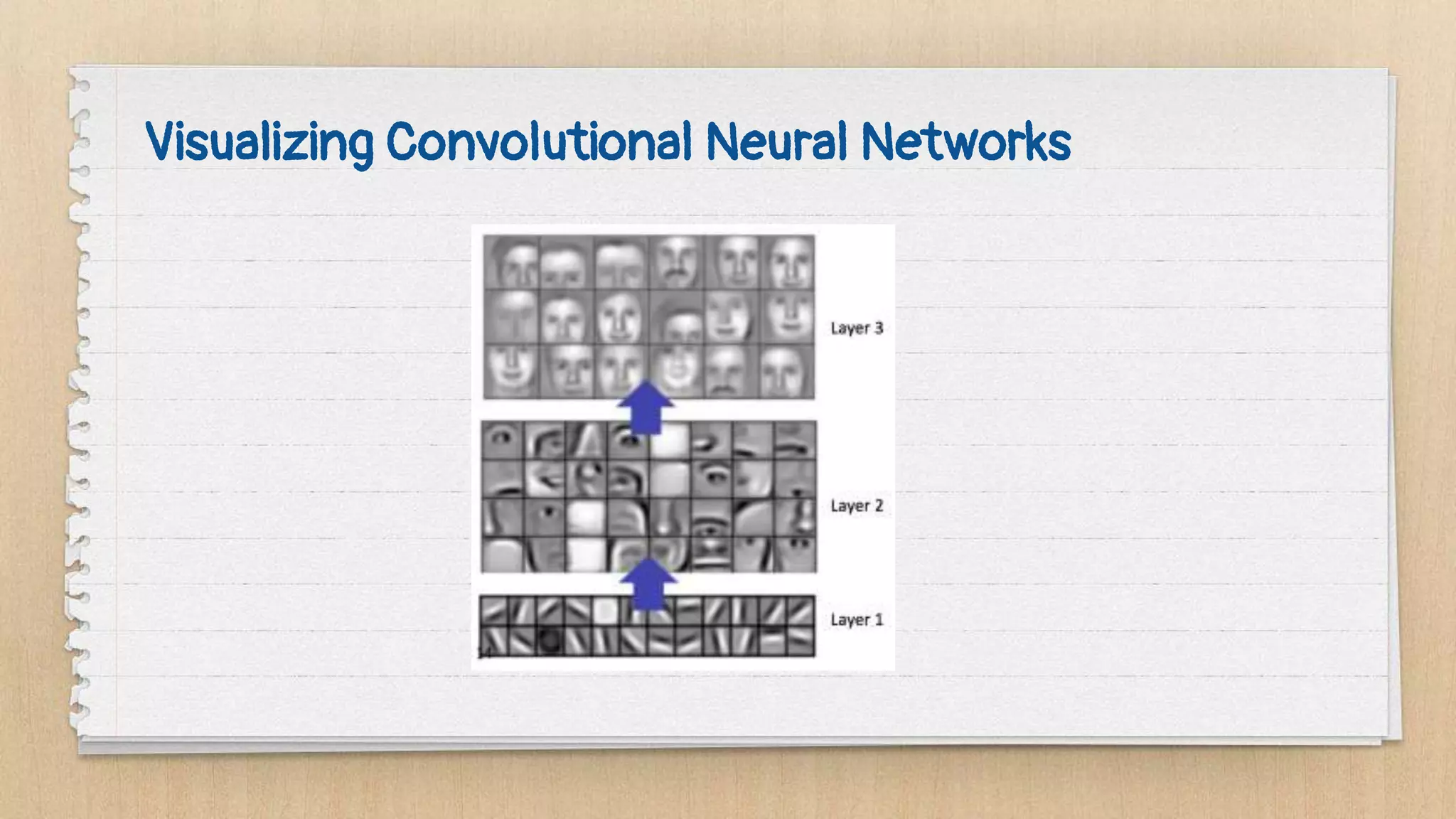 Visualizing Convolutional Neural Networks

Layer 3

Layer 2

Layer 1